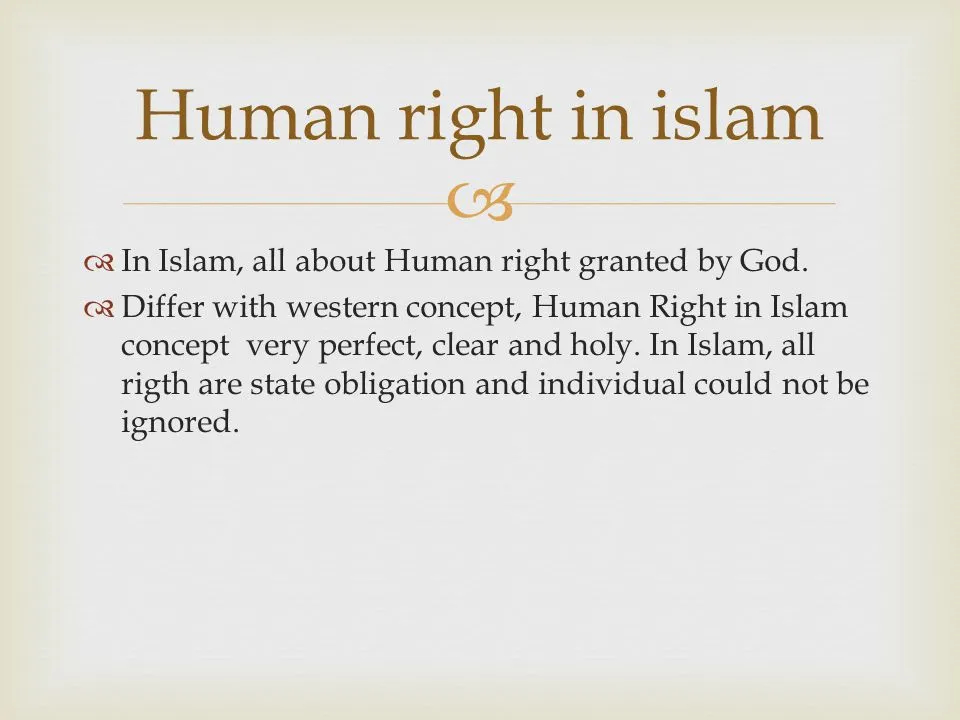 Human right in islam

In Islam, all about Human right granted by God.

Differ with western concept, Human Right in Islam concept very perfect, clear and holy. In Islam, all rigth are state obligation and individual could not be ignored.